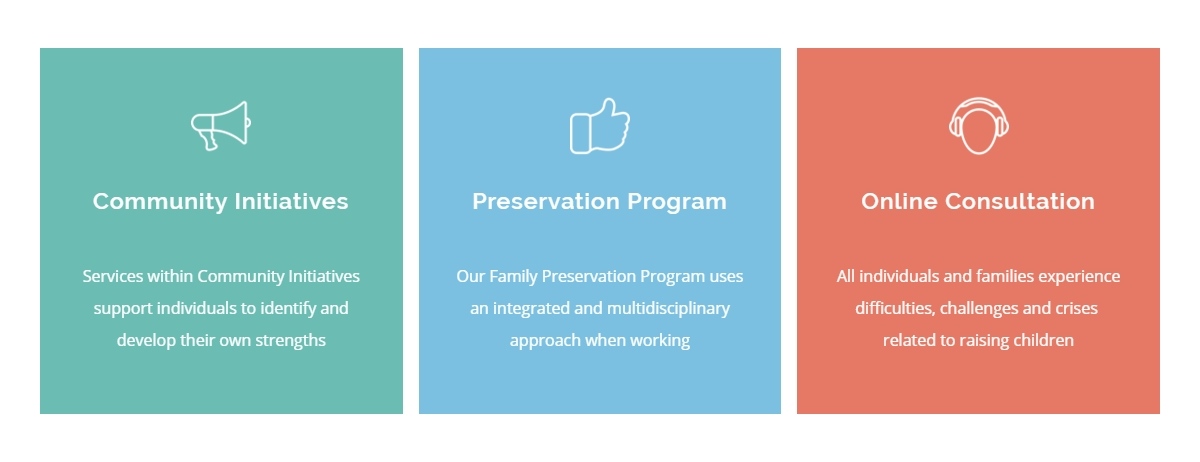 Community Initiatives

Services within Community Initiatives support individuals to identify and develop their own strengths

Preservation Program

Our Family Preservation Program uses an integrated and multidisciplinary approach when working

Online Consultation

All individuals and families experience difficulties, challenges and crises related to raising children